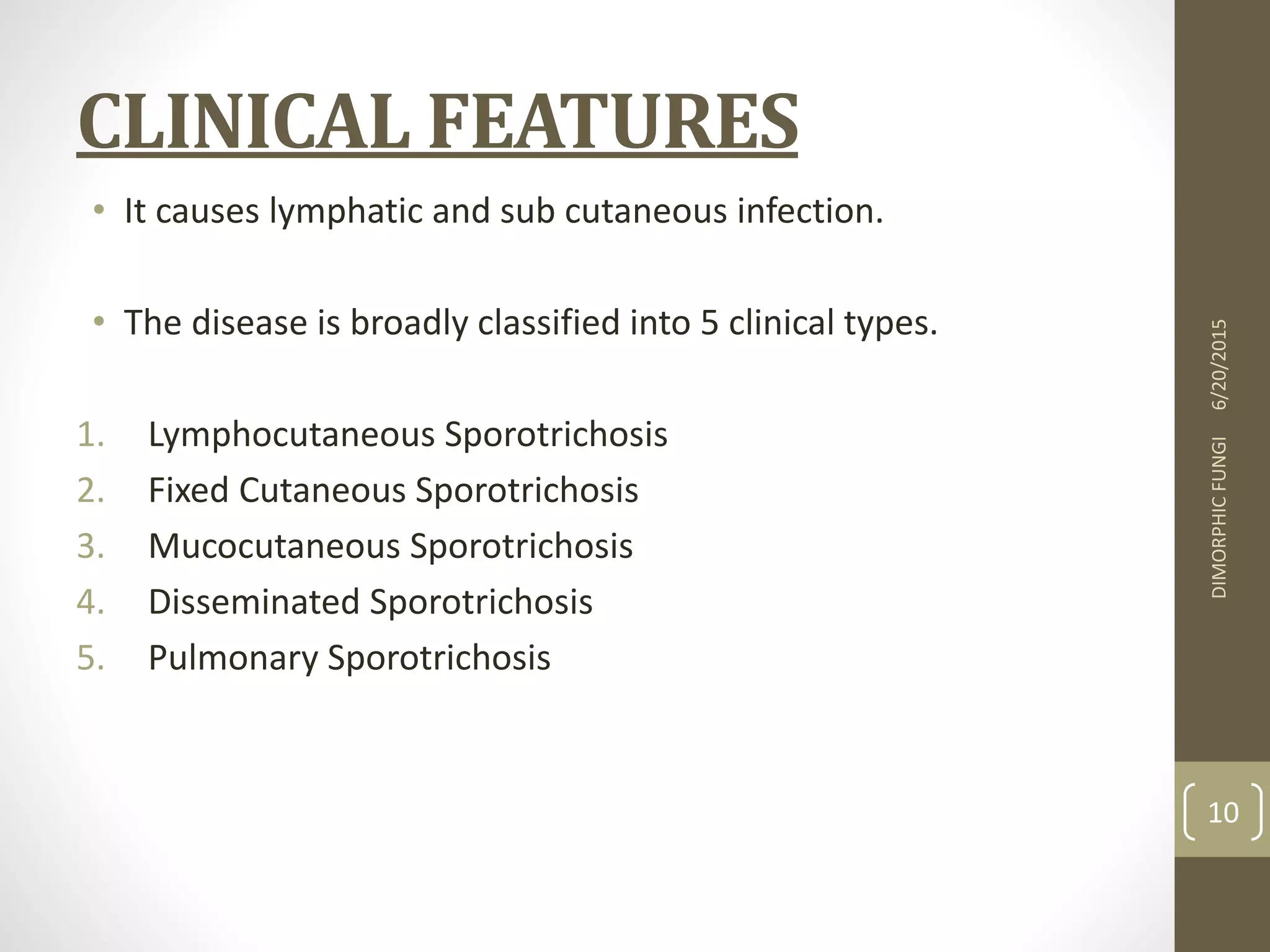 CLINICAL FEATURES

• It causes lymphatic and sub cutaneous infection.

• The disease is broadly classified into 5 clinical types.

1. Lymphocutaneous Sporotrichosis
2. Fixed Cutaneous Sporotrichosis
3. Mucocutaneous Sporotrichosis
4. Disseminated Sporotrichosis
5. Pulmonary Sporotrichosis

6/20/2015

DIMORPHIC FUNGI

10